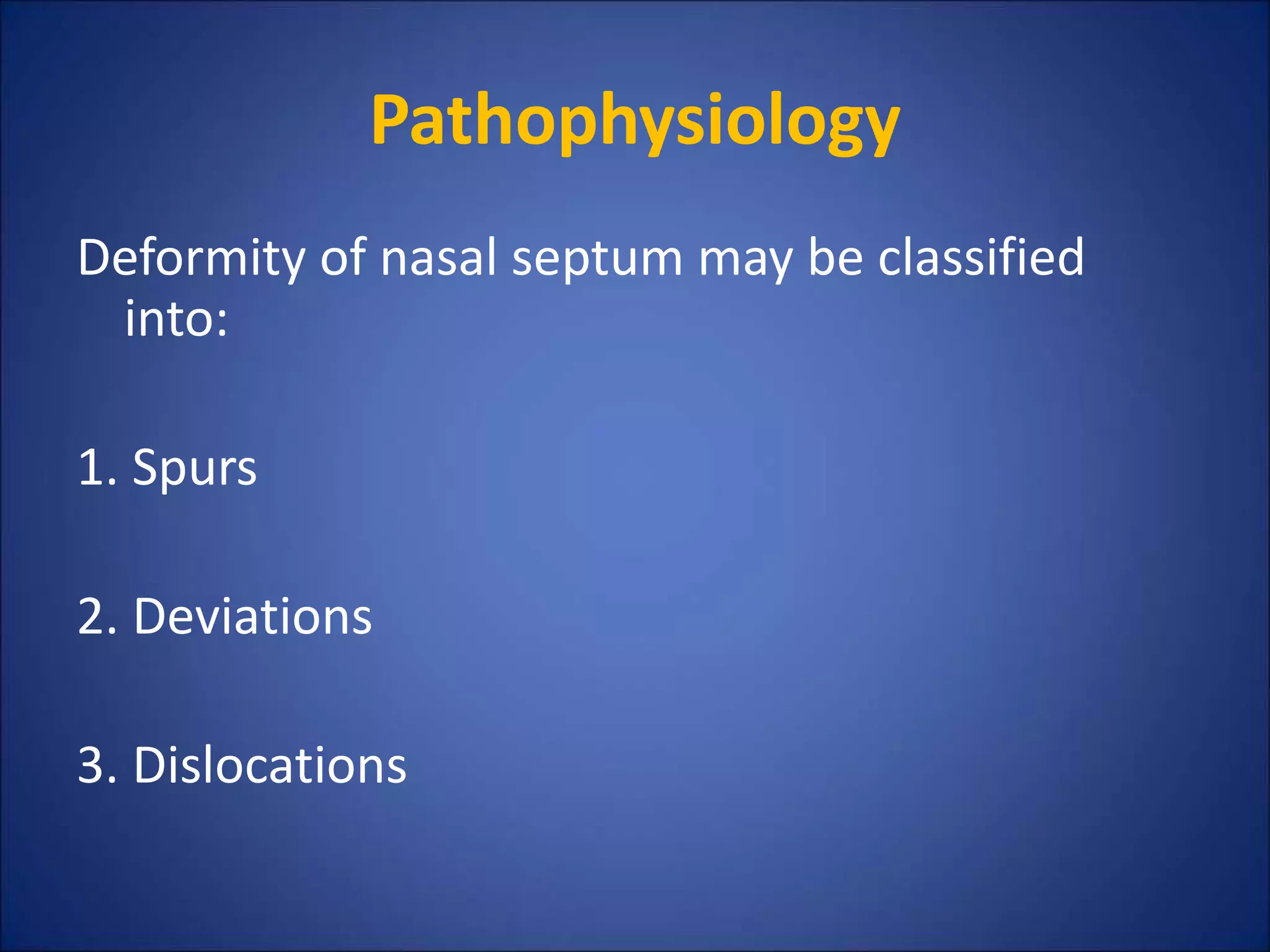 Pathophysiology

Deformity of nasal septum may be classified into:

1. Spurs

2. Deviations

3. Dislocations